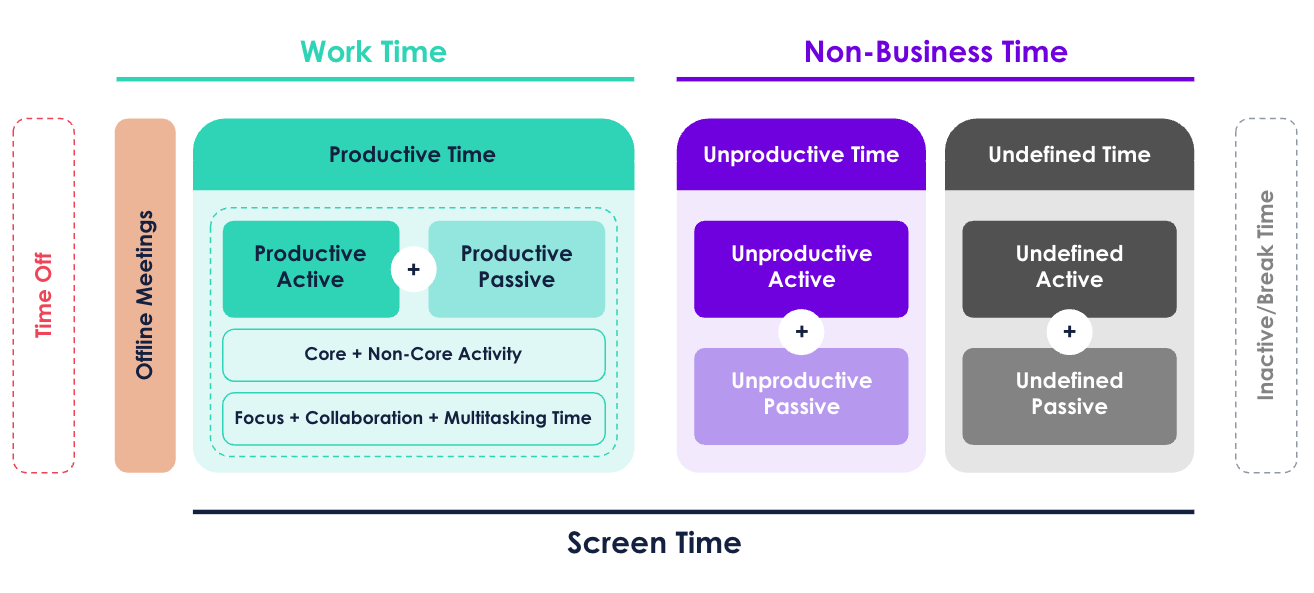 Work Time

Non-Business Time

Time Off

Offline Meetings

Productive Time

Productive Active

+

Productive Passive

Core + Non-Core Activity

Focus + Collaboration + Multitasking Time

Unproductive Time

Unproductive Active

+

Unproductive Passive

Undefined Time

Undefined Active

+

Undefined Passive

Inactive/Break Time

Screen Time